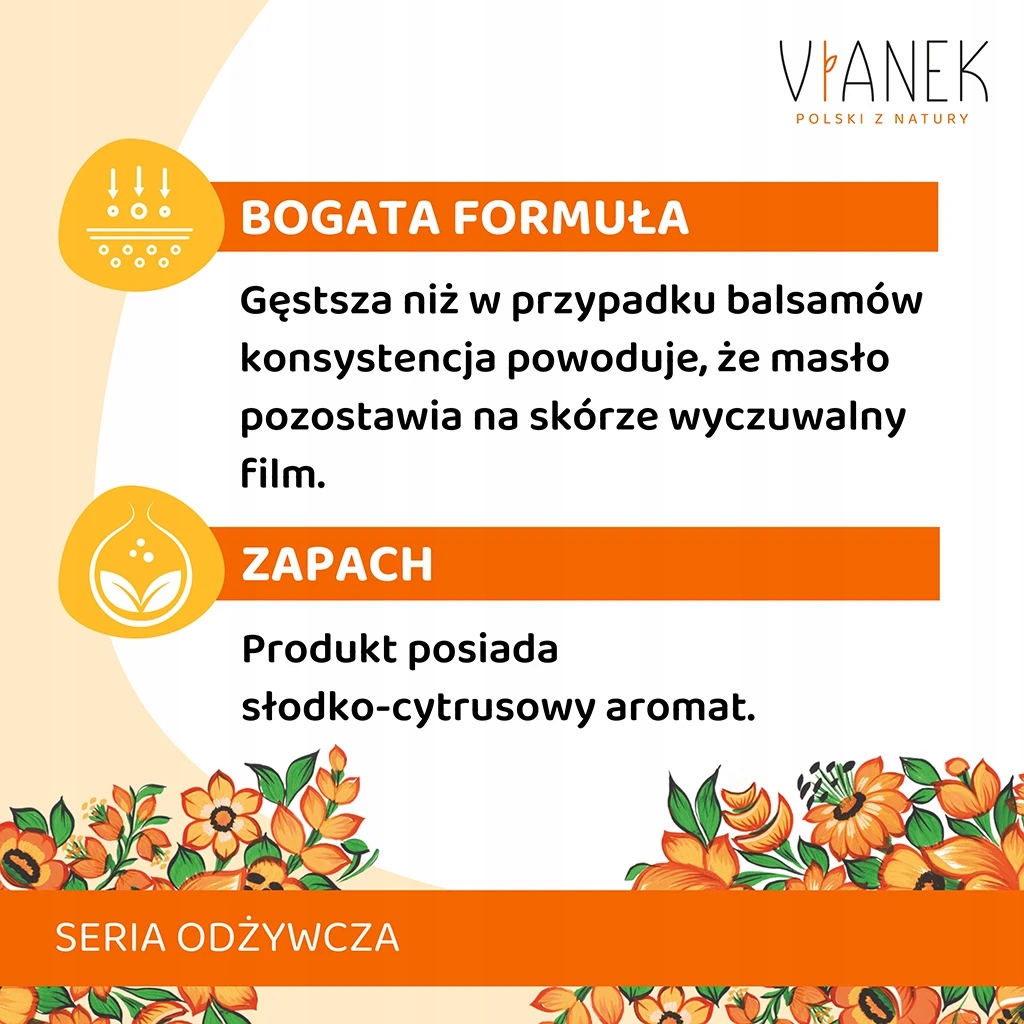 VIANEK
POLSKI Z NATURY

BOGATA FORMUŁA

Gęstsza niż w przypadku balsamów konsystencja powoduje, że masło pozostawia na skórze wyczuwalny film.

ZAPACH

Produkt posiada słodko-cytrusowy aromat.

SERIA ODŻYWCZA